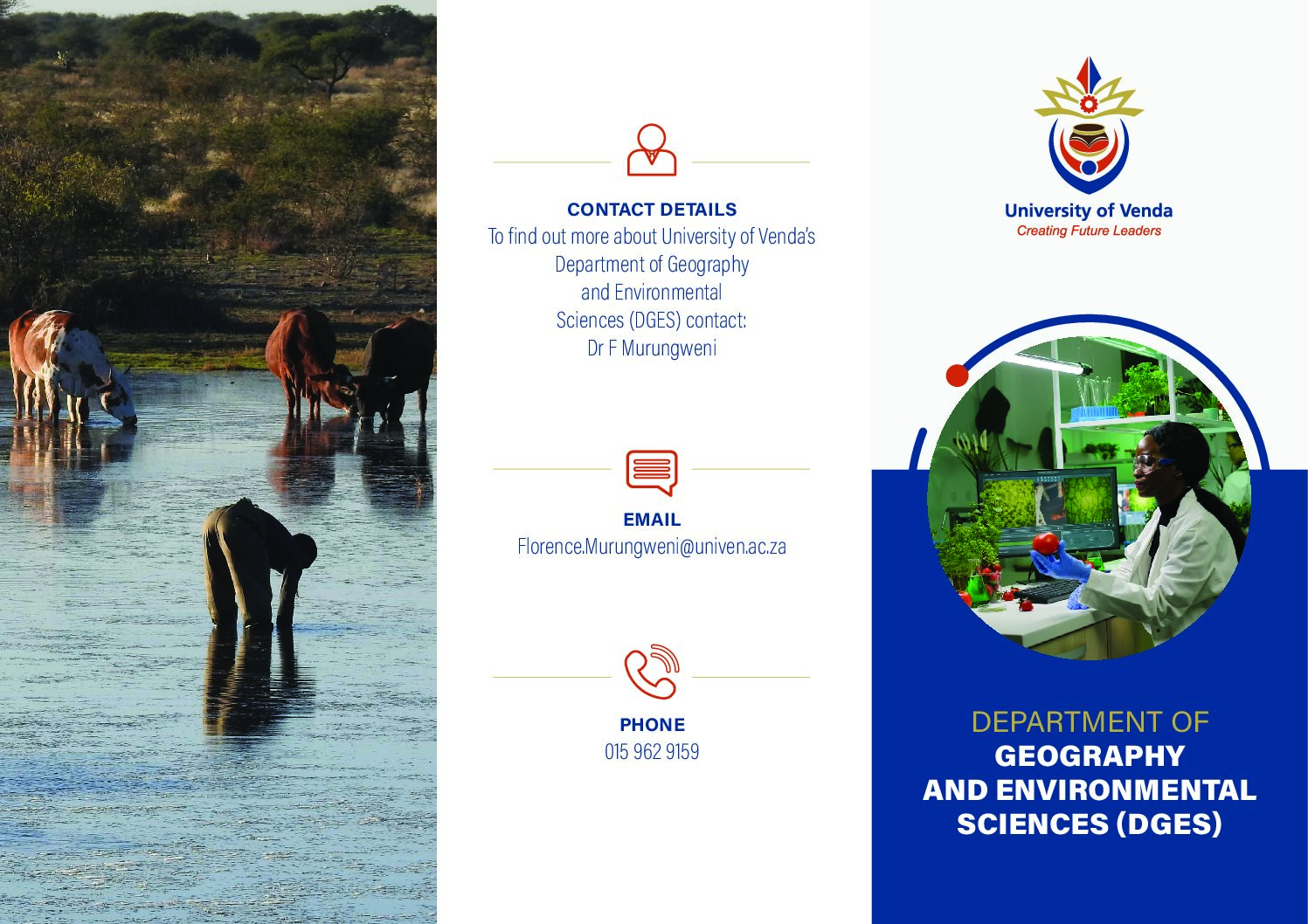 CONTACT DETAILS
To find out more about University of Venda's Department of Geography and Environmental Sciences (DGES) contact: Dr F Murungweni

EMAIL
Florence.Murungweni@univen.ac.za

PHONE
015 962 9159

University of Venda
Creating Future Leaders

DEPARTMENT OF
GEOGRAPHY
AND ENVIRONMENTAL
SCIENCES (DGES)